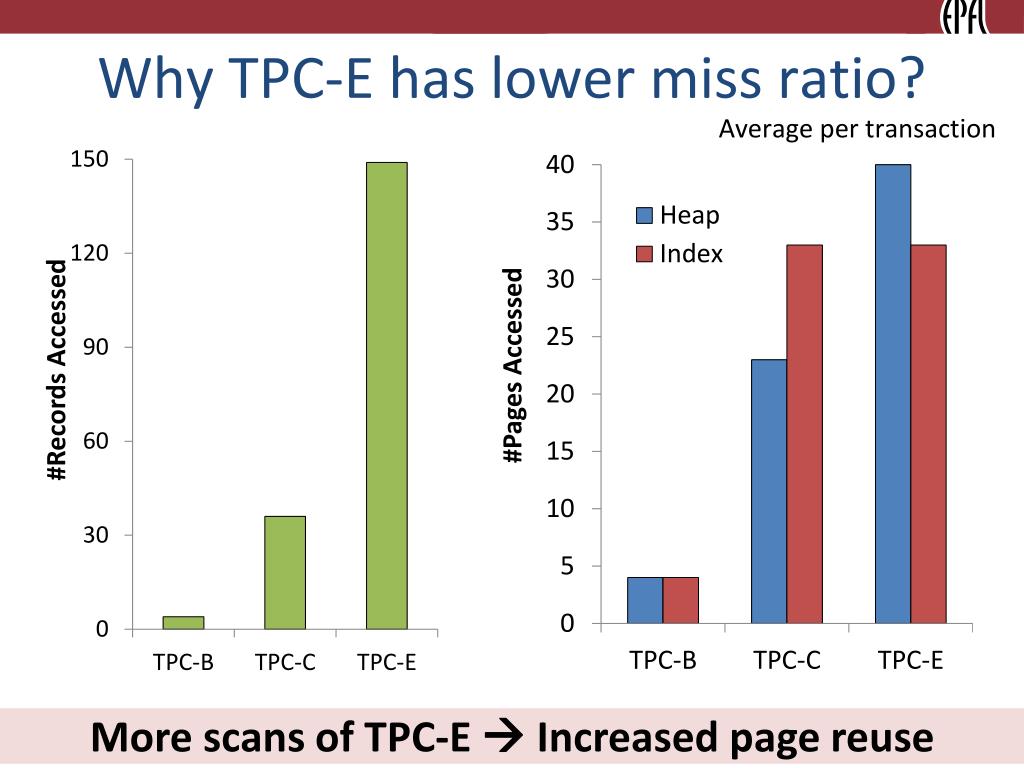 EPFL

Why TPC-E has lower miss ratio?

Average per transaction

#Records Accessed

150
120
90
60
30
0

TPC-B TPC-C TPC-E

#Pages Accessed

40
35
30
25
20
15
10
5
0

Heap
Index

TPC-B TPC-C TPC-E

More scans of TPC-E → Increased page reuse